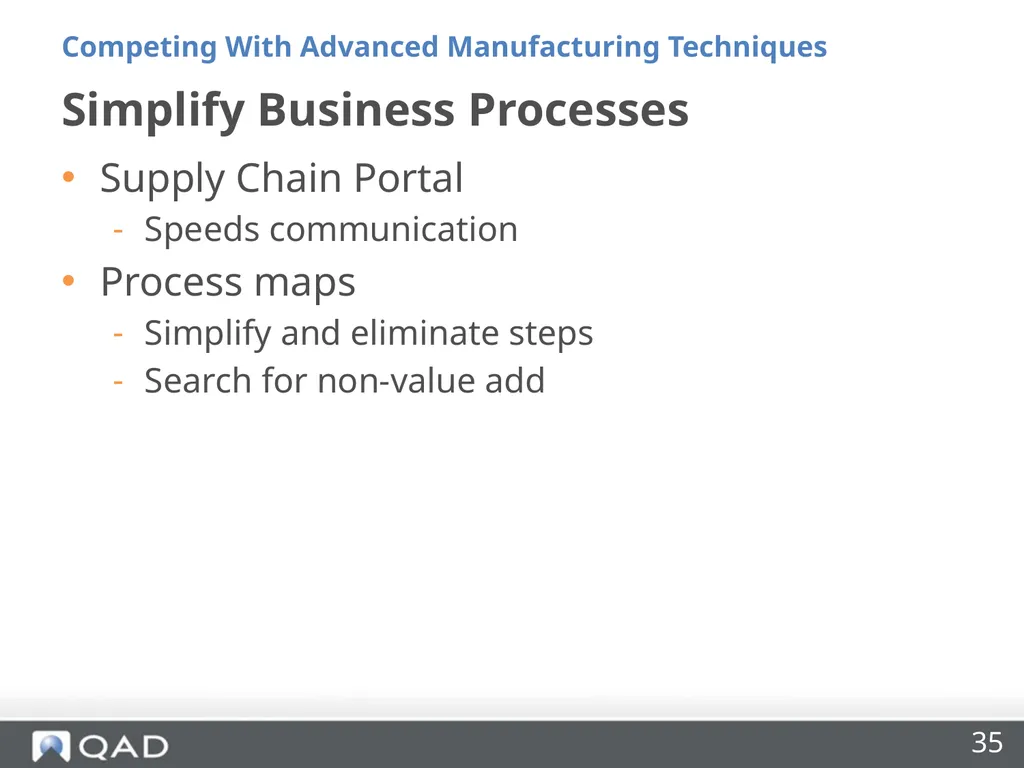 Competing With Advanced Manufacturing Techniques

Simplify Business Processes

• Supply Chain Portal
  - Speeds communication
• Process maps
  - Simplify and eliminate steps
  - Search for non-value add

QAD

35